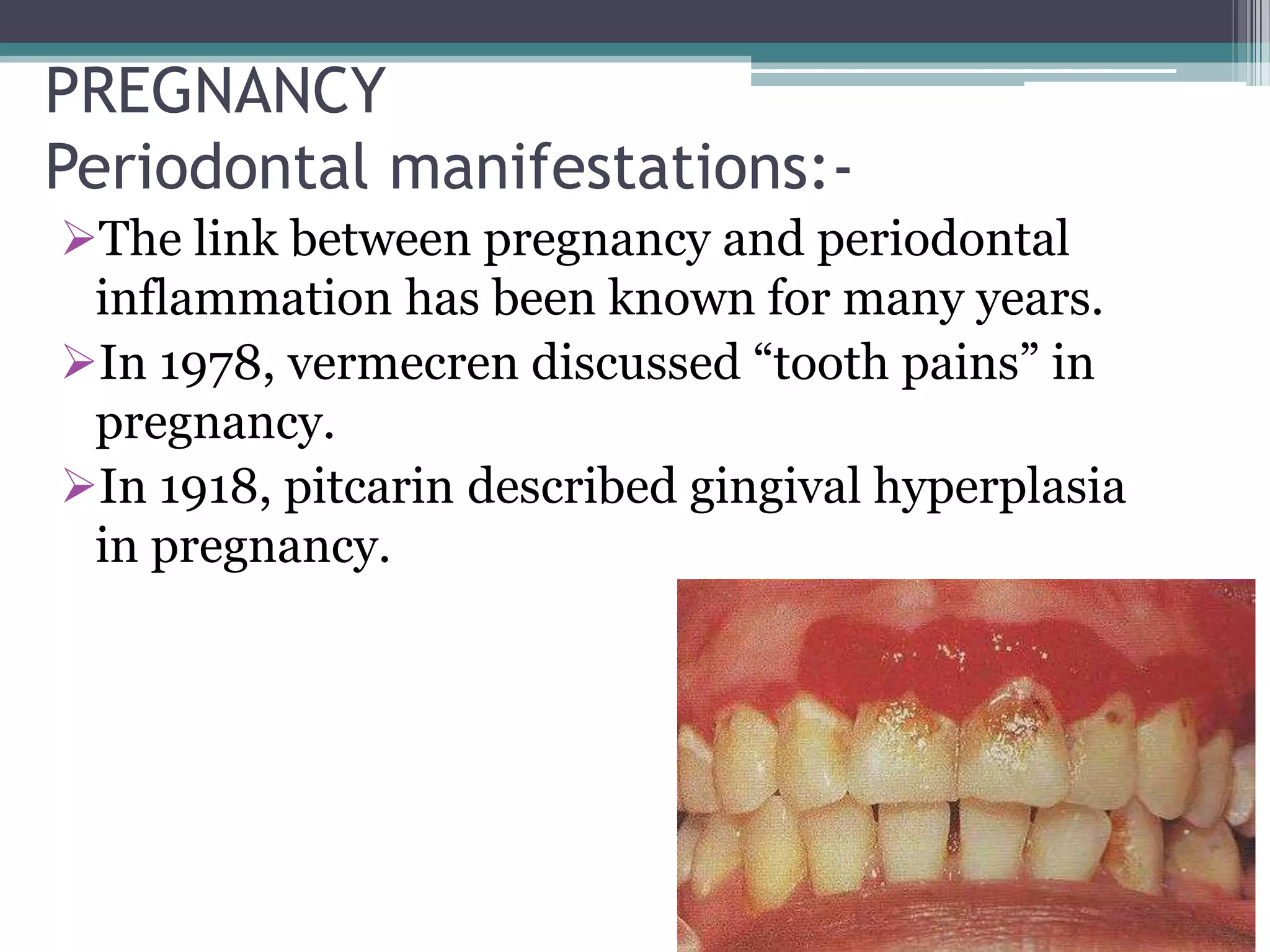 PREGNANCY
Periodontal manifestations:-

➢The link between pregnancy and periodontal inflammation has been known for many years.

➢In 1978, vermecren discussed “tooth pains” in pregnancy.

➢In 1918, pitcarin described gingival hyperplasia in pregnancy.